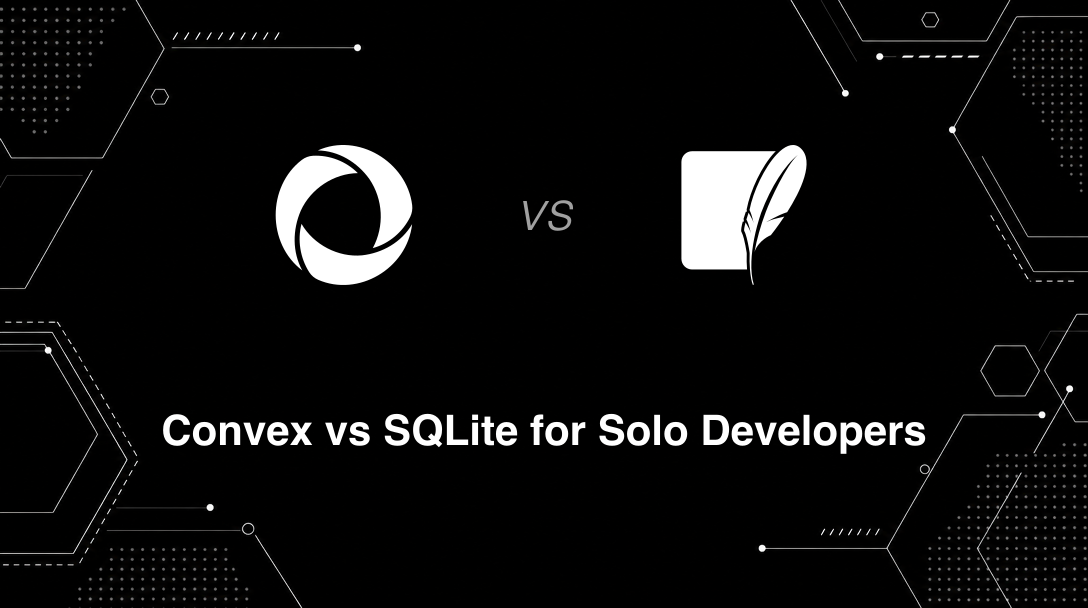 VS

Convex vs SQLite for Solo Developers